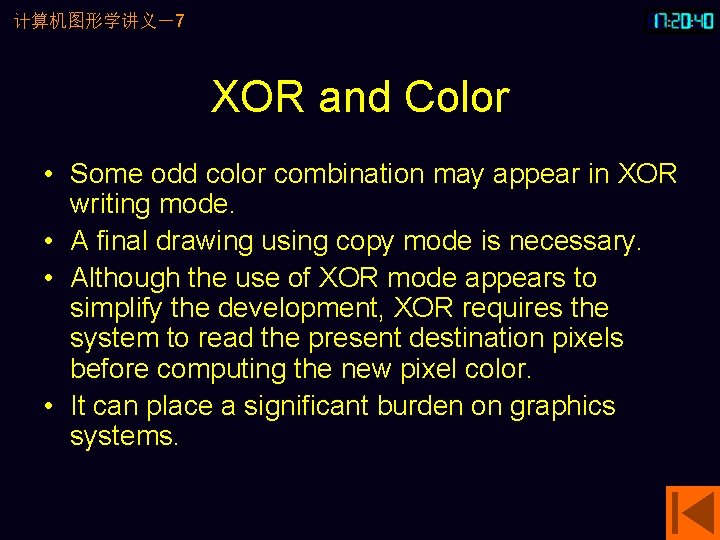 计算机图形学讲义－7

17:20:40

XOR and Color

• Some odd color combination may appear in XOR writing mode.
• A final drawing using copy mode is necessary.
• Although the use of XOR mode appears to simplify the development, XOR requires the system to read the present destination pixels before computing the new pixel color.
• It can place a significant burden on graphics systems.